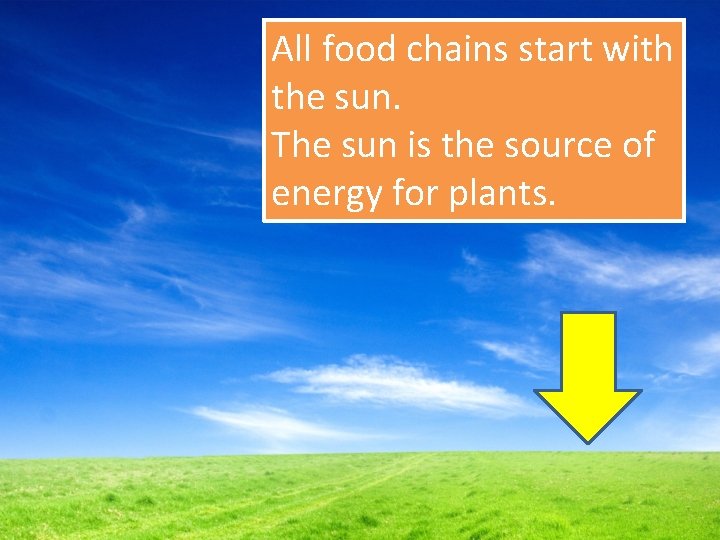 All food chains start with the sun.
The sun is the source of energy for plants.